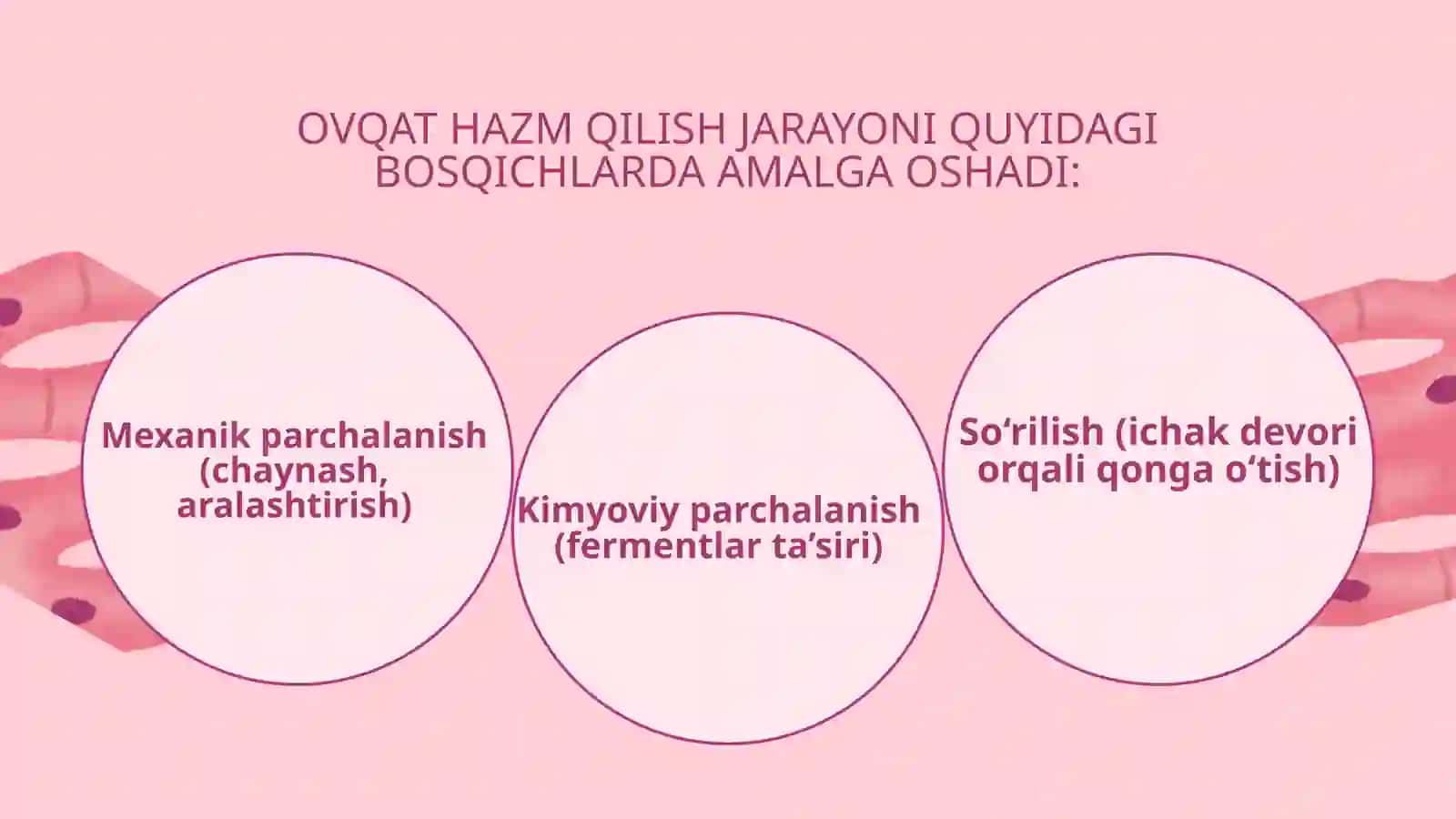 OVQAT HAZM QILISH JARAYONI QUYIDAGI BOSQICHLARDA AMALGA OSHADI:

Mexanik parchalanish (chaynash, aralashtirish)

Kimyoviy parchalanish (fermentlar ta’siri)

So‘rilish (ichak devori orqali qonga o‘tish)